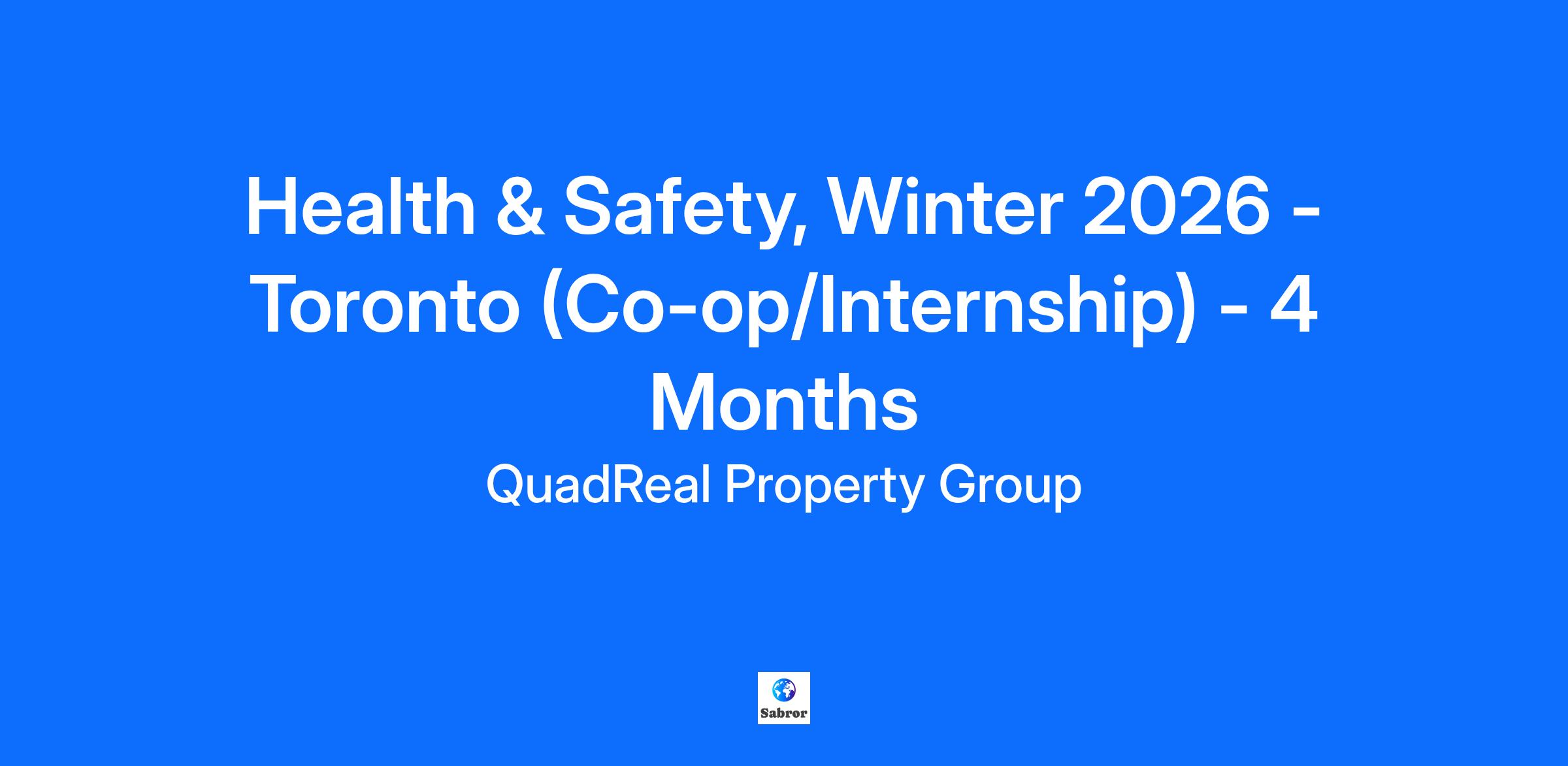 Health & Safety, Winter 2026 - Toronto (Co-op/Internship) - 4 Months

QuadReal Property Group

Sabror